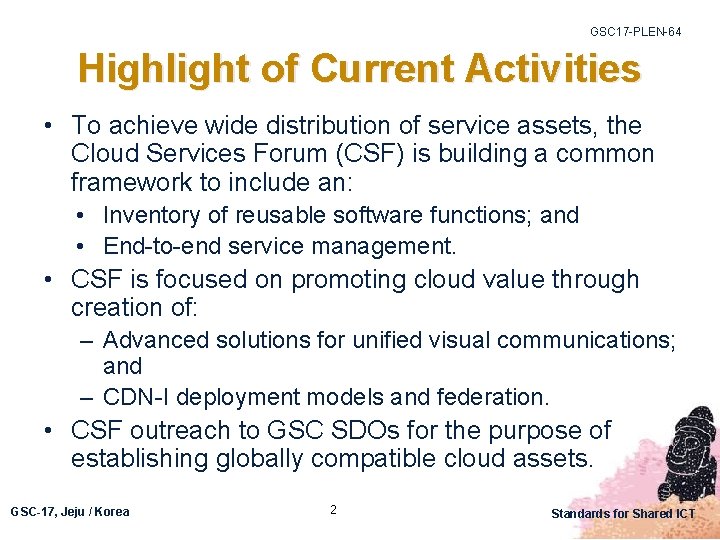 GSC17-PLEN-64

Highlight of Current Activities

• To achieve wide distribution of service assets, the Cloud Services Forum (CSF) is building a common framework to include an:
  • Inventory of reusable software functions; and
  • End-to-end service management.
• CSF is focused on promoting cloud value through creation of:
  – Advanced solutions for unified visual communications; and
  – CDN-I deployment models and federation.
• CSF outreach to GSC SDOs for the purpose of establishing globally compatible cloud assets.

GSC-17, Jeju / Korea

2

Standards for Shared ICT